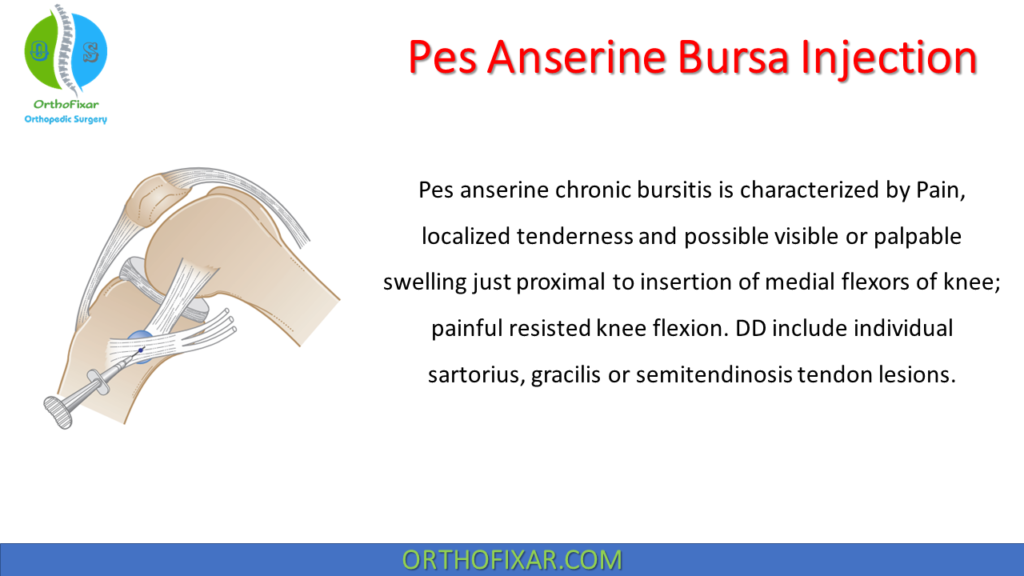 O S
OrthoFixar
Orthopedic Surgery

Pes Anserine Bursa Injection

Pes anserine chronic bursitis is characterized by Pain, localized tenderness and possible visible or palpable swelling just proximal to insertion of medial flexors of knee; painful resisted knee flexion. DD include individual sartorius, gracilis or semitendinosis tendon lesions.

ORTHOFIXAR.COM